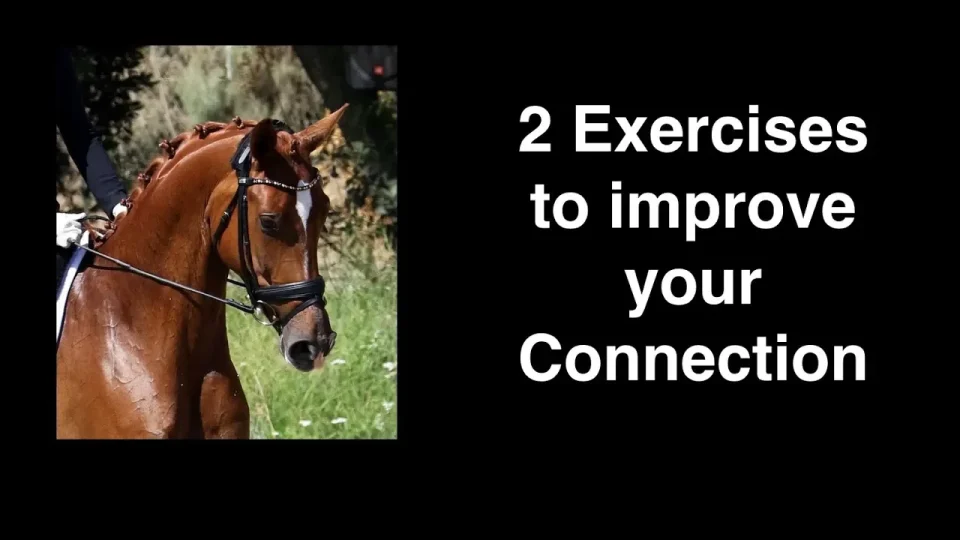 2 Exercises to improve your Connection